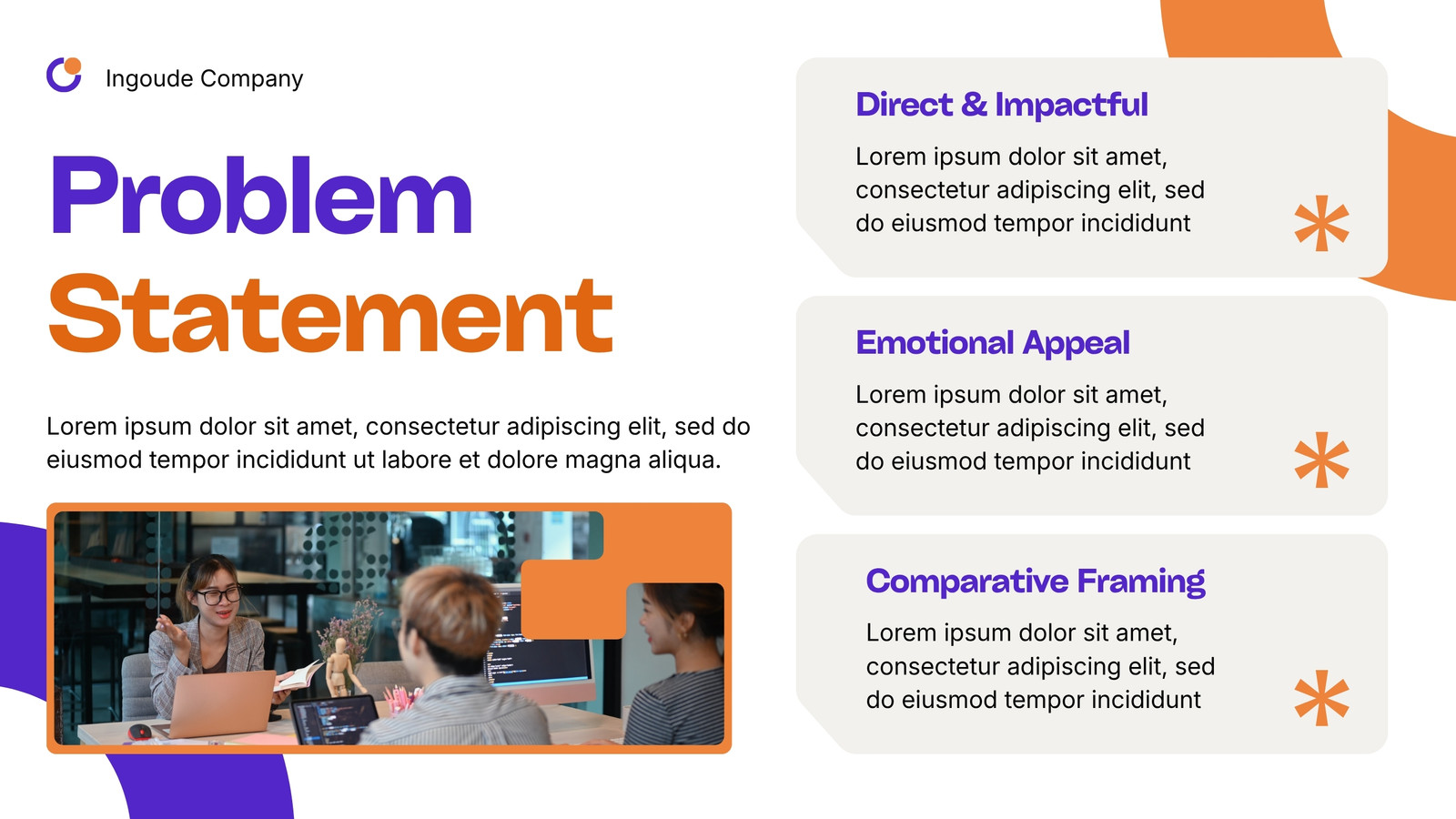 Ingoude Company

Problem Statement

Lorem ipsum dolor sit amet, consectetur adipiscing elit, sed do eiusmod tempor incididunt ut labore et dolore magna aliqua.

Direct & Impactful

Lorem ipsum dolor sit amet, consectetur adipiscing elit, sed do eiusmod tempor incididunt

Emotional Appeal

Lorem ipsum dolor sit amet, consectetur adipiscing elit, sed do eiusmod tempor incididunt

Comparative Framing

Lorem ipsum dolor sit amet, consectetur adipiscing elit, sed do eiusmod tempor incididunt